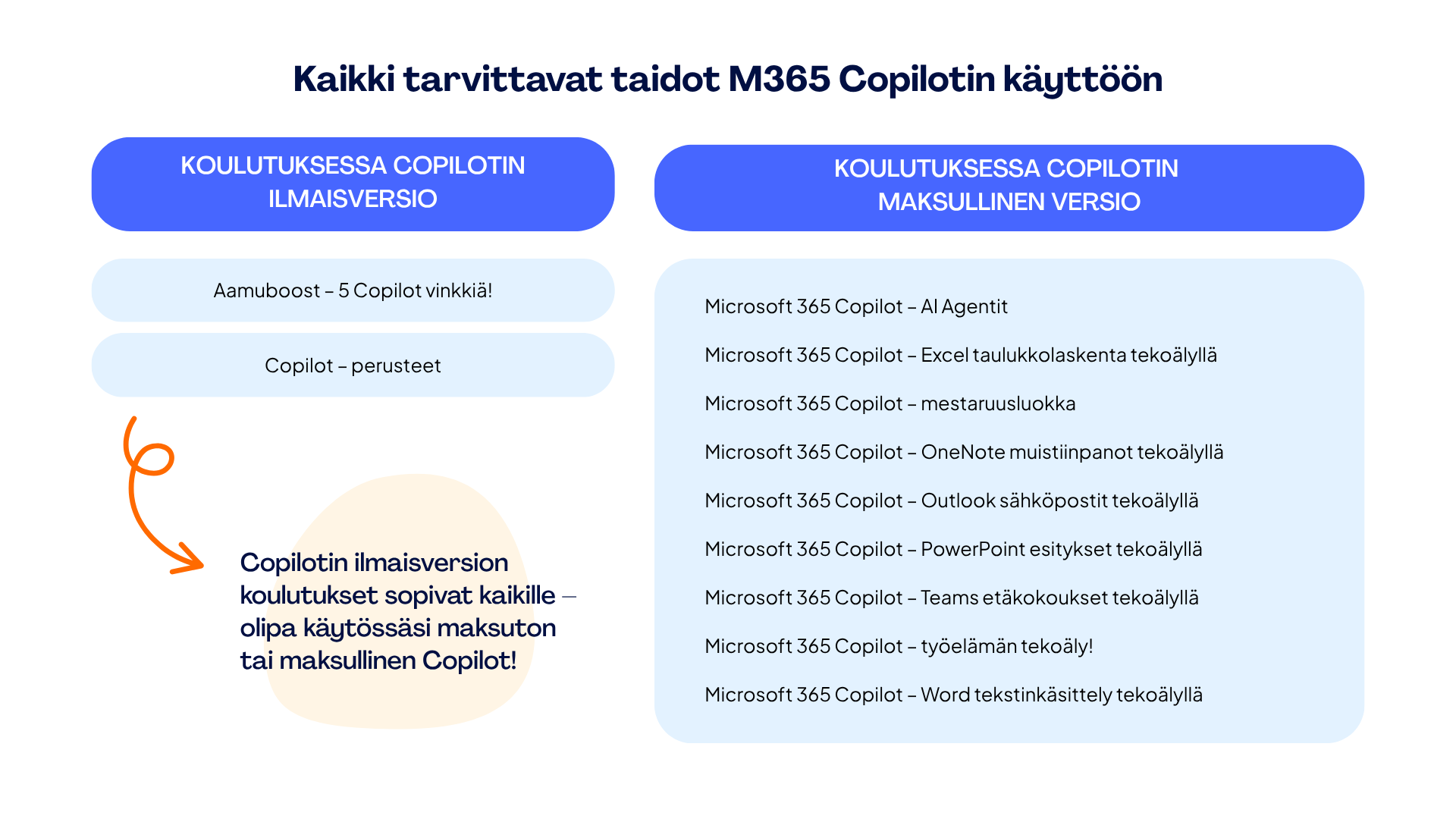 Kaikki tarvittavat taidot M365 Copilotin käyttöön

KOULUTUKSESSA COPILOTIN ILMAISVERSIO

Aamuboost – 5 Copilot vinkkiä!

Copilot – perusteet

Copilotin ilmaisversion koulutukset sopivat kaikille – olipa käytössäsi maksuton tai maksullinen Copilot!

KOULUTUKSESSA COPILOTIN MAKSULLINEN VERSIO

Microsoft 365 Copilot – AI Agentit

Microsoft 365 Copilot – Excel taulukkolaskenta tekoälyllä

Microsoft 365 Copilot – mestaruusluokka

Microsoft 365 Copilot – OneNote muistiinpanot tekoälyllä

Microsoft 365 Copilot – Outlook sähköpostit tekoälyllä

Microsoft 365 Copilot – PowerPoint esitykset tekoälyllä

Microsoft 365 Copilot – Teams etäkokoukset tekoälyllä

Microsoft 365 Copilot – työelämän tekoäly!

Microsoft 365 Copilot – Word tekstinkäsittely tekoälyllä